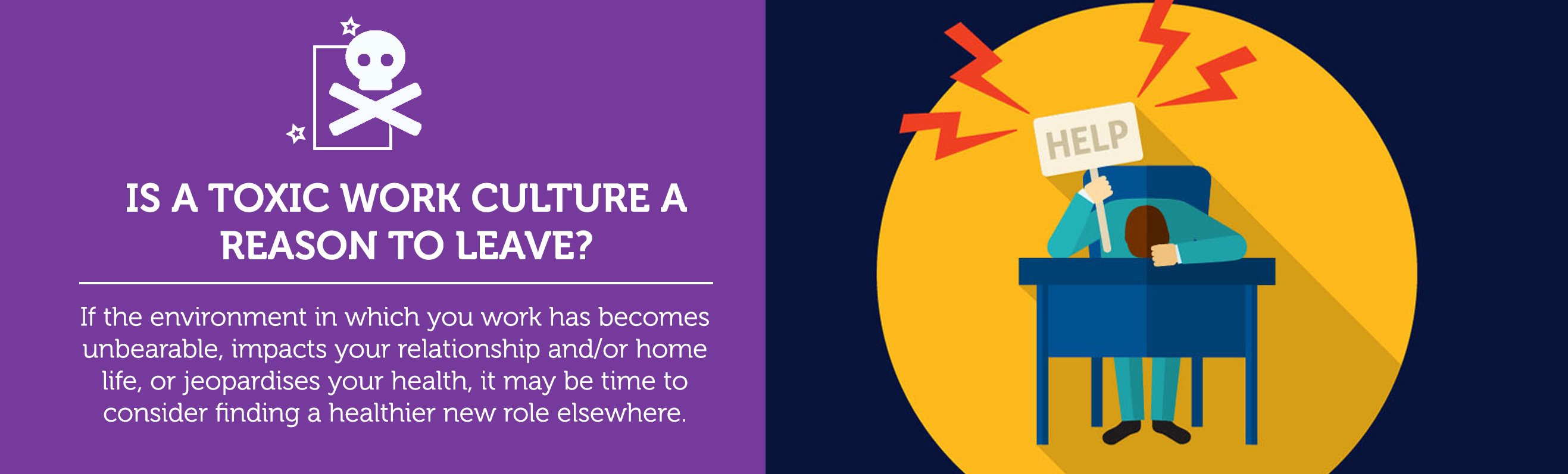 IS A TOXIC WORK CULTURE A REASON TO LEAVE?

If the environment in which you work has becomes unbearable, impacts your relationship and/or home life, or jeopardises your health, it may be time to consider finding a healthier new role elsewhere.

HELP